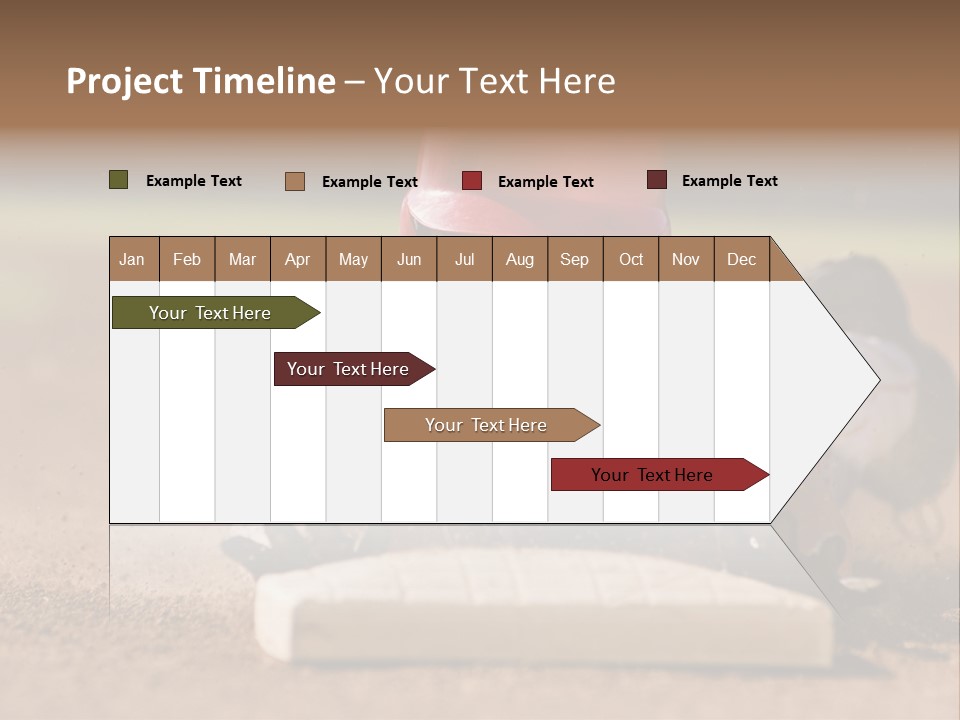 Project Timeline – Your Text Here

Example Text
Example Text
Example Text
Example Text

| Jan | Feb | Mar | Apr | May | Jun | Jul | Aug | Sep | Oct | Nov | Dec |
|---|---|---|---|---|---|---|---|---|---|---|---|

Your Text Here

Your Text Here

Your Text Here

Your Text Here